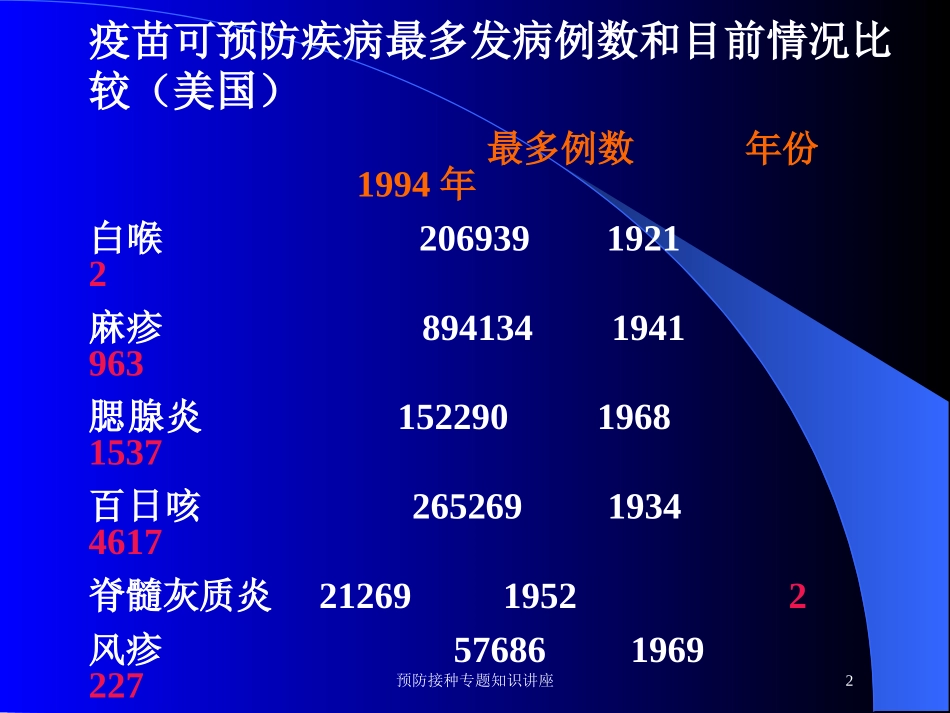 疫苗可预防疾病最多发病例数和目前情况比较（美国）

最多例数 年份 1994 年

白喉 206939 1921 2

麻疹 894134 1941 963

腮腺炎 152290 1968 1537

百日咳 265269 1934 4617

脊髓灰质炎 21269 1952 2

风疹 57686 1969 227

预防接种专题知识讲座

2